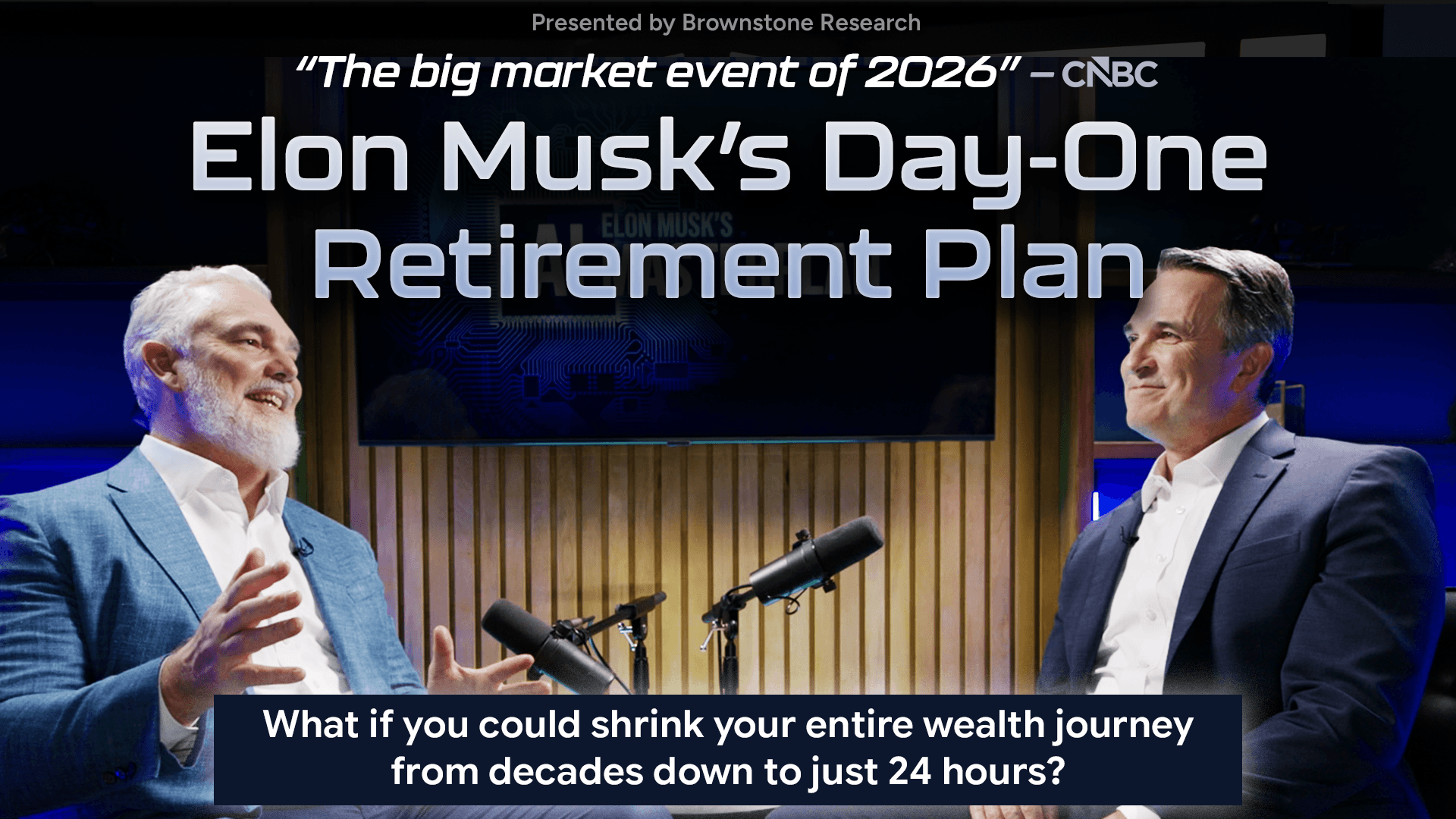 Presented by Brownstone Research

"The big market event of 2026" – CNBC

Elon Musk's Day-One Retirement Plan

ELON MUSK'S

What if you could shrink your entire wealth journey from decades down to just 24 hours?